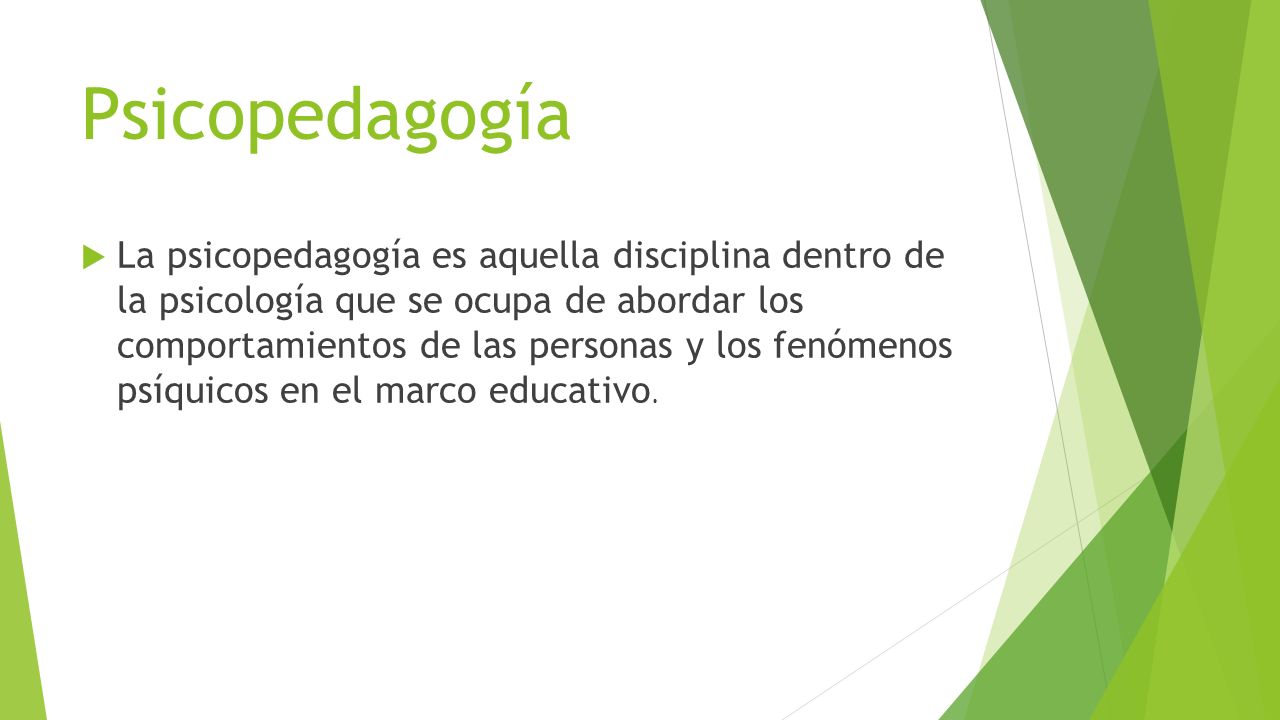 Psicopedagogía

La psicopedagogía es aquella disciplina dentro de la psicología que se ocupa de abordar los comportamientos de las personas y los fenómenos psíquicos en el marco educativo.